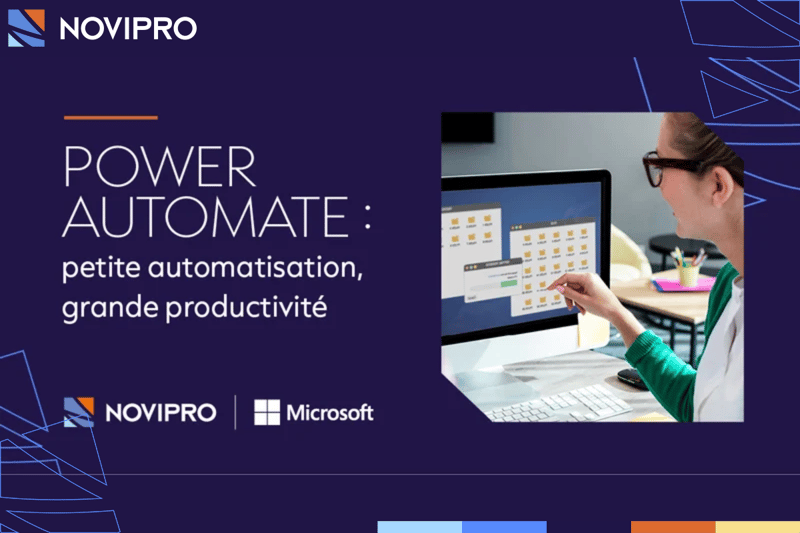 NOVIPRO

POWER AUTOMATE :
petite automatisation, grande productivité

NOVIPRO | Microsoft